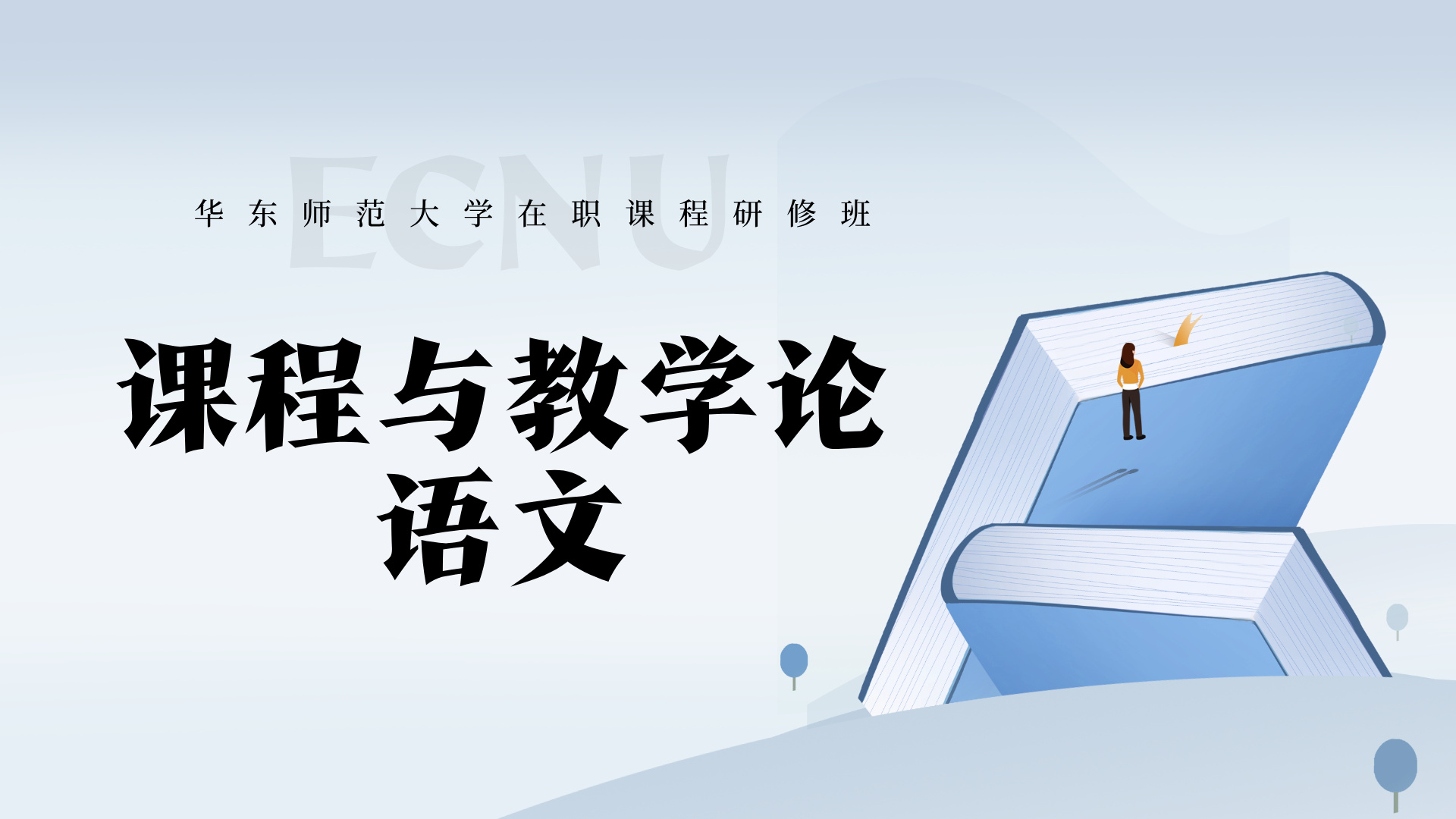 ECNU

华东师范大学在职课程研修班

课程与教学论
语文